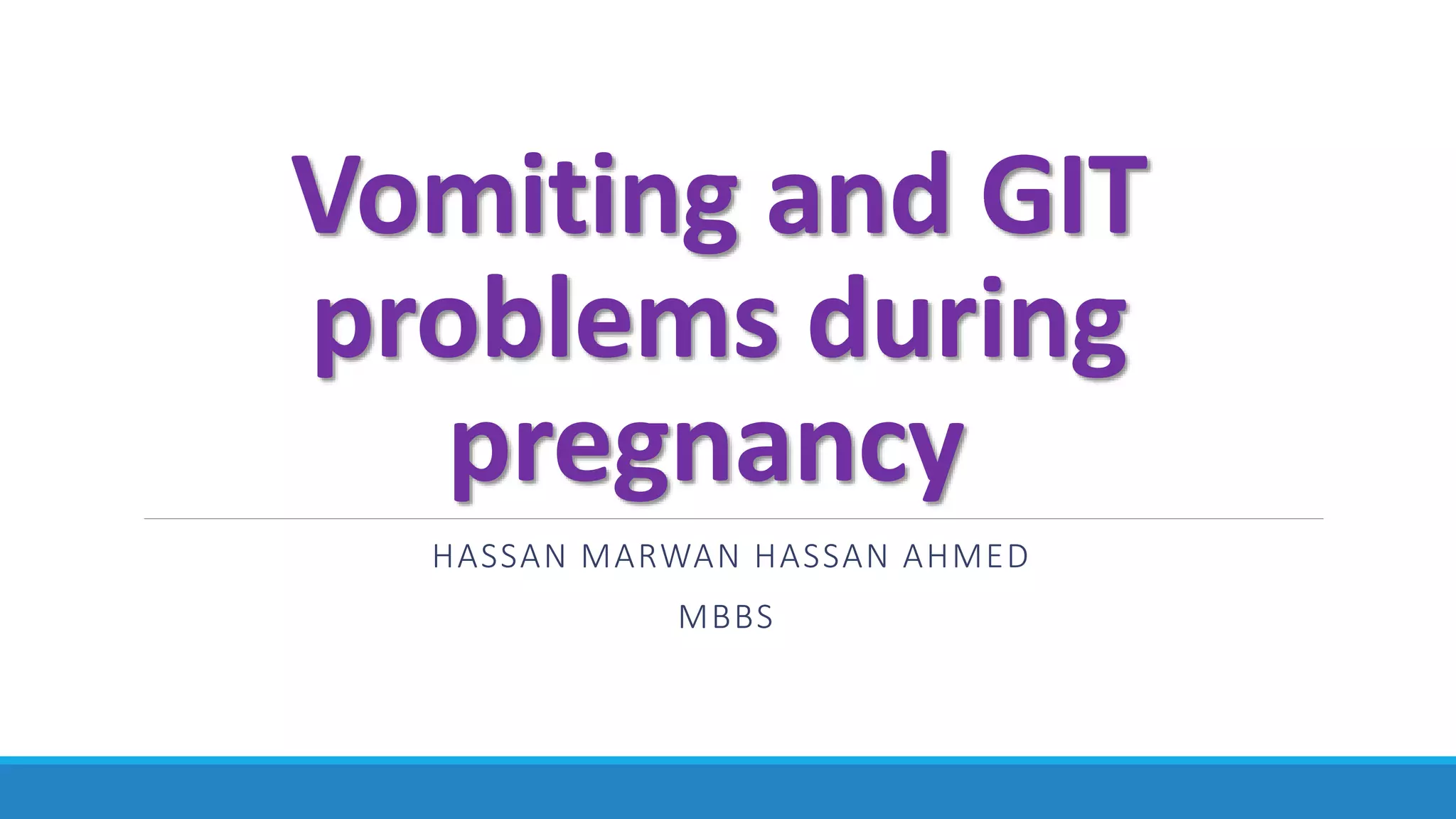 Vomiting and GIT problems during pregnancy

HASSAN MARWAN HASSAN AHMED

MBBS